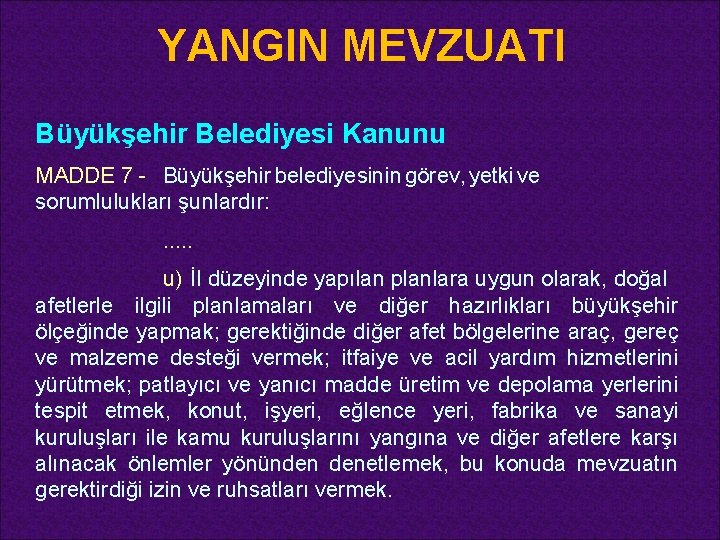 YANGIN MEVZUATI

Büyükşehir Belediyesi Kanunu

MADDE 7 - Büyükşehir belediyesinin görev, yetki ve sorumlulukları şunlardır:

.....

u) İl düzeyinde yapılan planlara uygun olarak, doğal afetlerle ilgili planlamaları ve diğer hazırlıkları büyükşehir ölçeğinde yapmak; gerektiğinde diğer afet bölgelerine araç, gereç ve malzeme desteği vermek; itfaiye ve acil yardım hizmetlerini yürütmek; patlayıcı ve yanıcı madde üretim ve depolama yerlerini tespit etmek, konut, işyeri, eğlence yeri, fabrika ve sanayi kuruluşları ile kamu kuruluşlarını yangına ve diğer afetlere karşı alınacak önlemler yönünden denetlemek, bu konuda mevzuatın gerektirdiği izin ve ruhsatları vermek.